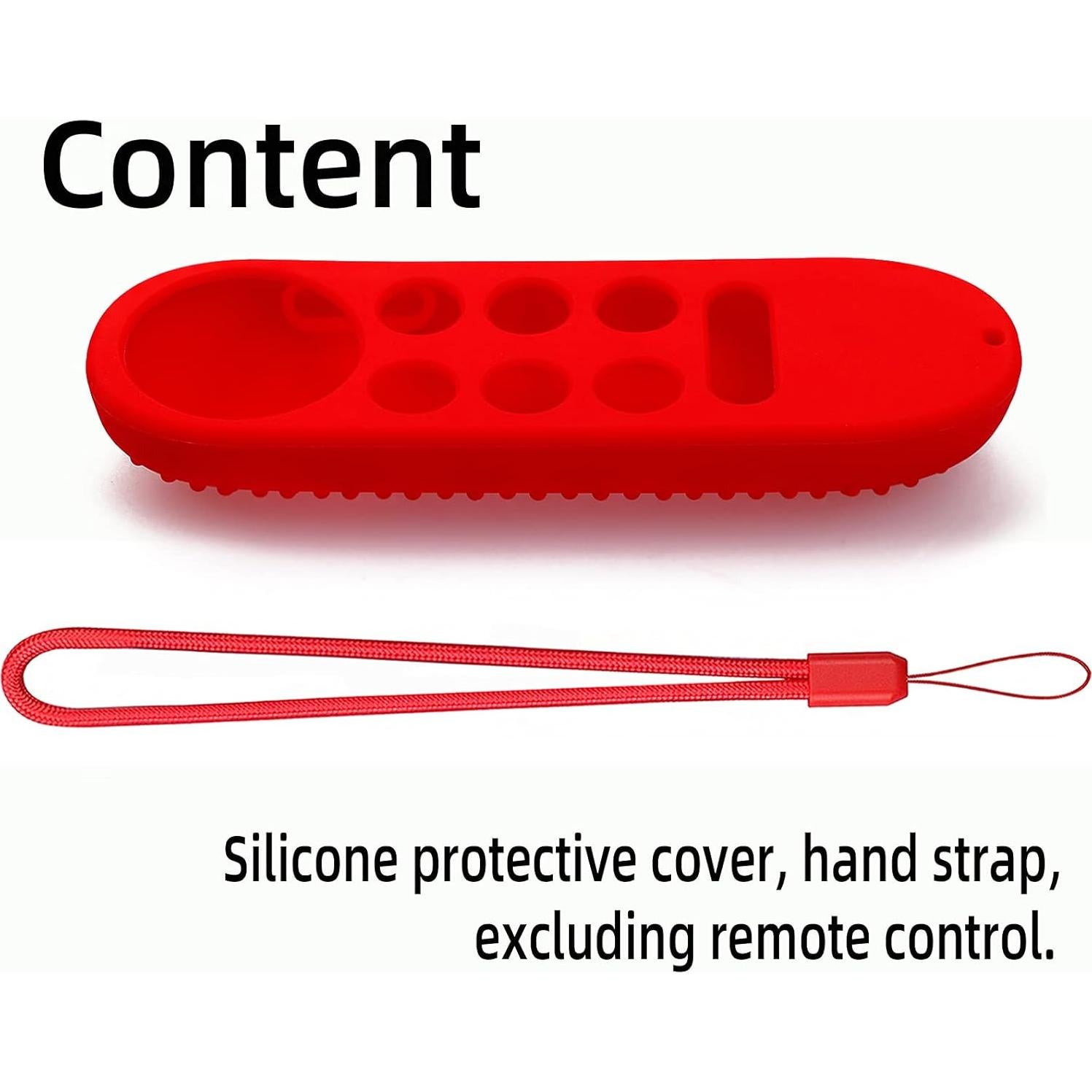 Content

Silicone protective cover, hand strap, excluding remote control.